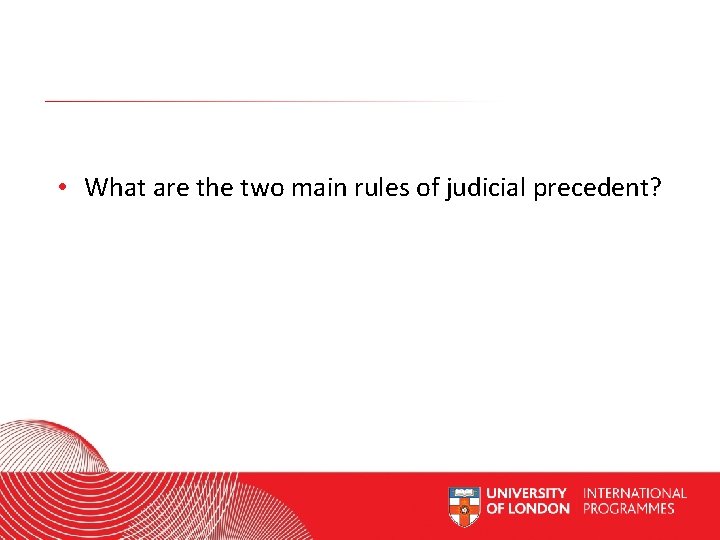 • What are the two main rules of judicial precedent?

UNIVERSITY OF LONDON INTERNATIONAL PROGRAMMES